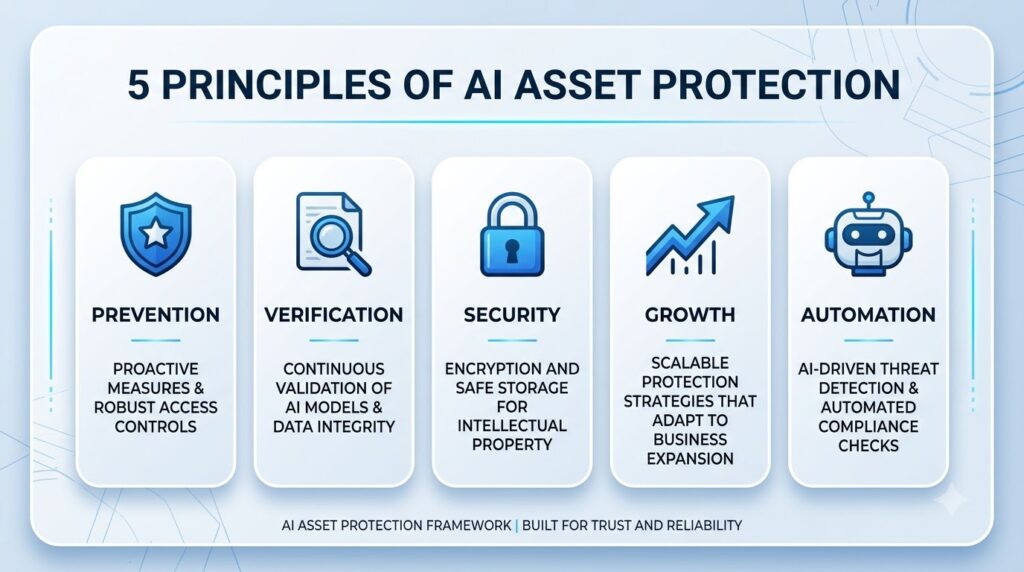 5 PRINCIPLES OF AI ASSET PROTECTION

PREVENTION

PROACTIVE MEASURES & ROBUST ACCESS CONTROLS

VERIFICATION

CONTINUOUS VALIDATION OF AI MODELS & DATA INTEGRITY

SECURITY

ENCRYPTION AND SAFE STORAGE FOR INTELLECTUAL PROPERTY

GROWTH

SCALABLE PROTECTION STRATEGIES THAT ADAPT TO BUSINESS EXPANSION

AUTOMATION

AI-DRIVEN THREAT DETECTION & AUTOMATED COMPLIANCE CHECKS

AI ASSET PROTECTION FRAMEWORK | BUILT FOR TRUST AND RELIABILITY